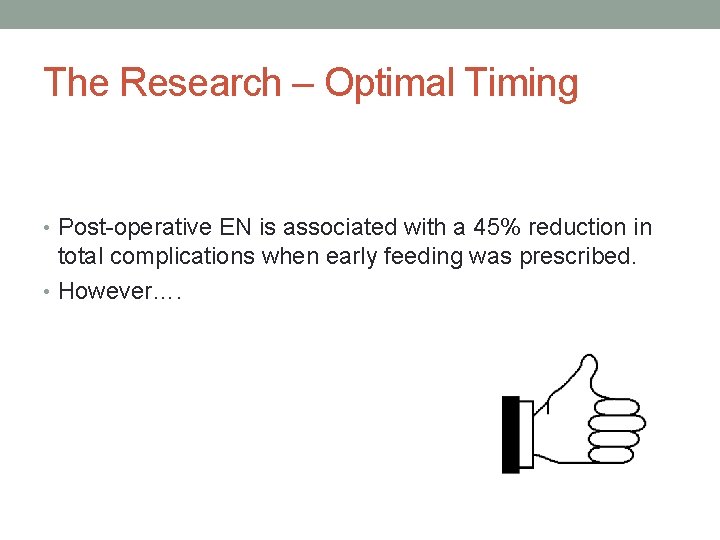 The Research – Optimal Timing

• Post-operative EN is associated with a 45% reduction in total complications when early feeding was prescribed.
• However….